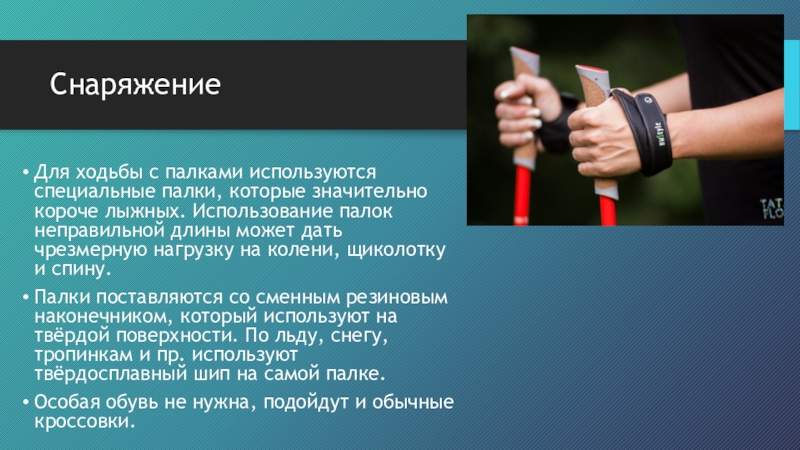 Снаряжение

• Для ходьбы с палками используются специальные палки, которые значительно короче лыжных. Использование палок неправильной длины может дать чрезмерную нагрузку на колени, щиколотку и спину.

• Палки поставляются со сменным резиновым наконечником, который используют на твёрдой поверхности. По льду, снегу, тропинкам и пр. используют твёрдосплавный шип на самой палке.

• Особая обувь не нужна, подойдут и обычные кроссовки.

TAT
FLO